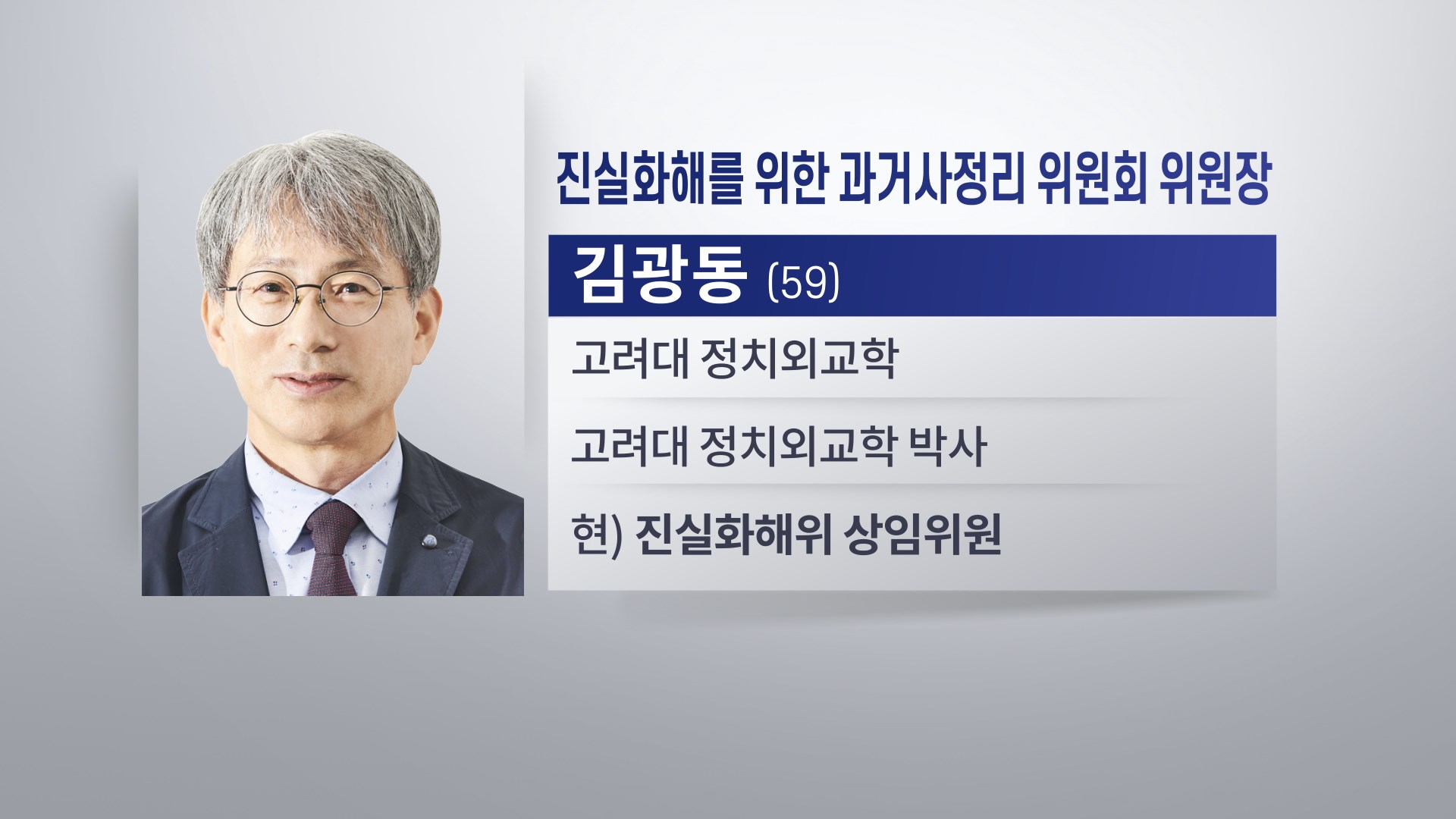 진실화해를 위한 과거사정리 위원회 위원장

김광동 (59)

고려대 정치외교학

고려대 정치외교학 박사

현) 진실화해위 상임위원